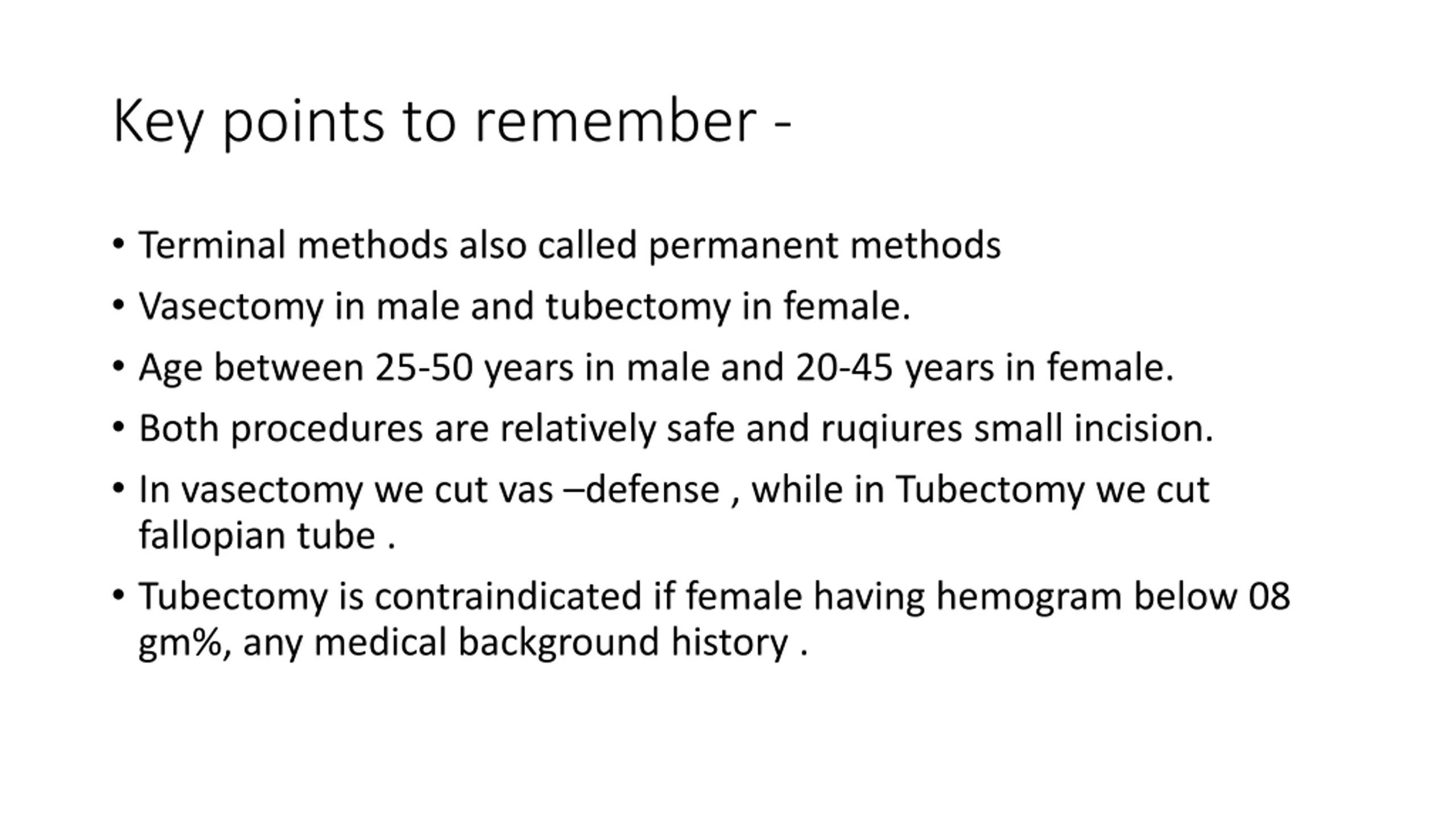 Key points to remember -

• Terminal methods also called permanent methods
• Vasectomy in male and tubectomy in female.
• Age between 25-50 years in male and 20-45 years in female.
• Both procedures are relatively safe and ruqiures small incision.
• In vasectomy we cut vas –defense , while in Tubectomy we cut fallopian tube .
• Tubectomy is contraindicated if female having hemogram below 08 gm%, any medical background history .